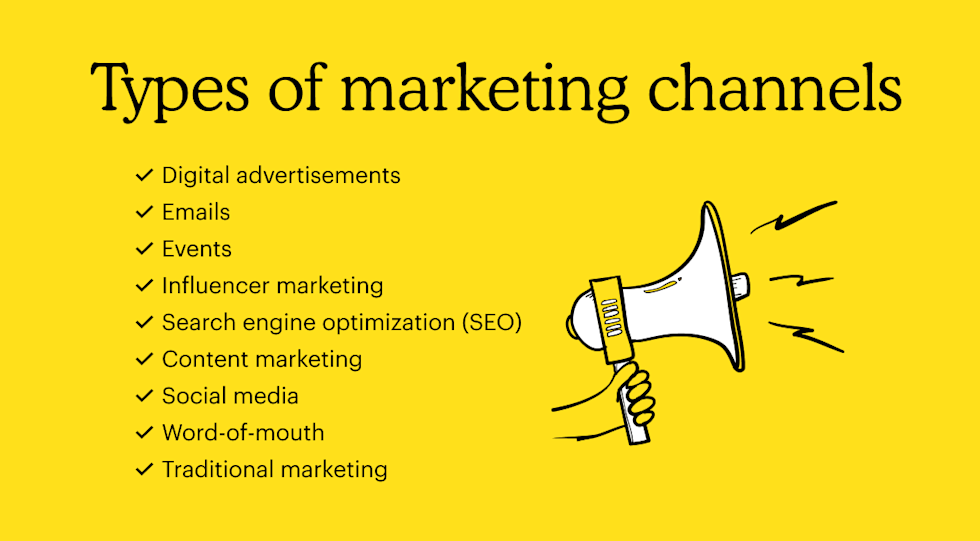 Types of marketing channels

✓ Digital advertisements
✓ Emails
✓ Events
✓ Influencer marketing
✓ Search engine optimization (SEO)
✓ Content marketing
✓ Social media
✓ Word-of-mouth
✓ Traditional marketing